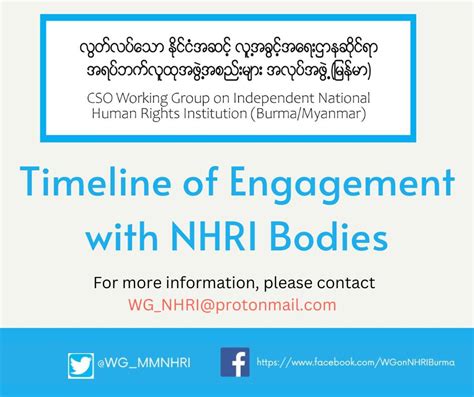 လွတ်လပ်သော နိုင်ငံအဆင့် လူ့အခွင့်အရေးဌာနဆိုင်ရာ အရပ်ဘက်လူထုအဖွဲ့အစည်းများ အလုပ်အဖွဲ့ (မြန်မာ)

CSO Working Group on Independent National Human Rights Institution (Burma/Myanmar)

Timeline of Engagement with NHRI Bodies

For more information, please contact
WG_NHRI@protonmail.com

@WG_MMNHRI

https://www.facebook.com/WGonNHRIBurma